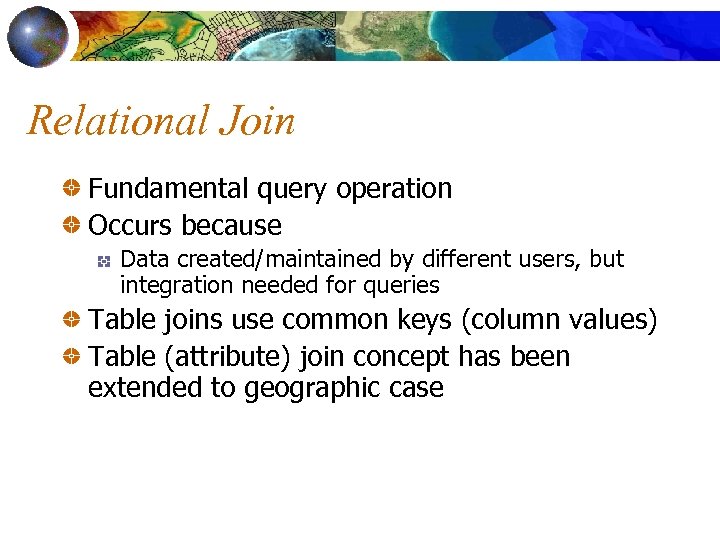 Relational Join

Fundamental query operation

Occurs because

Data created/maintained by different users, but integration needed for queries

Table joins use common keys (column values)

Table (attribute) join concept has been extended to geographic case